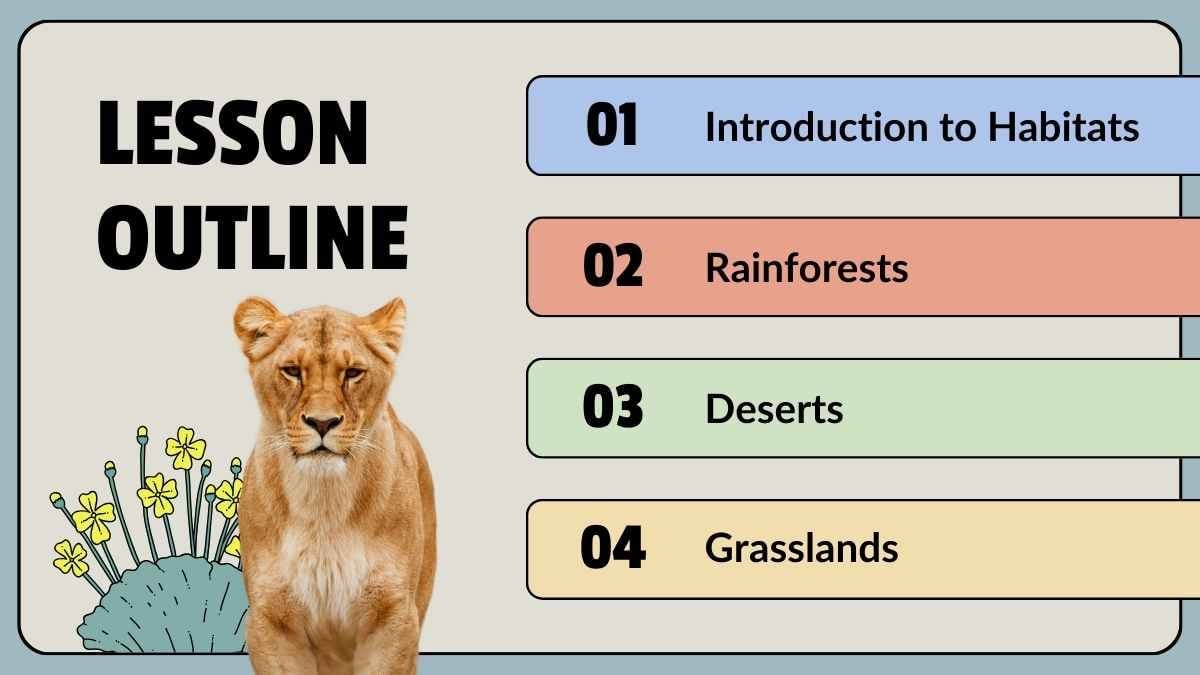 LESSON OUTLINE

01 Introduction to Habitats

02 Rainforests

03 Deserts

04 Grasslands